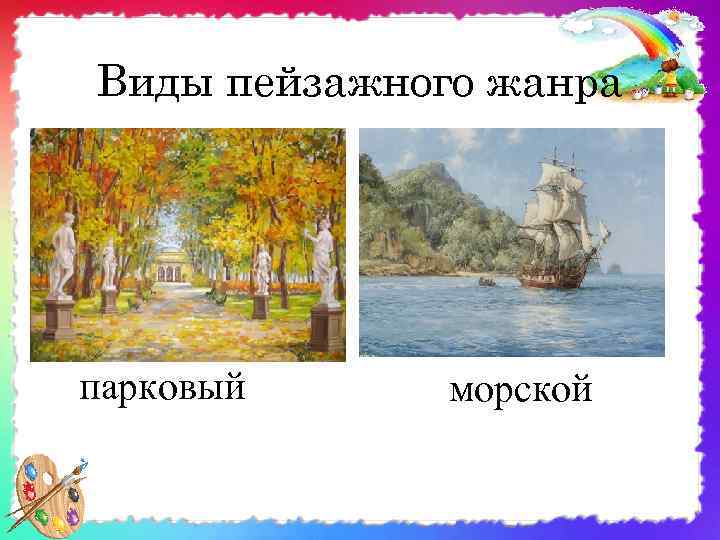 Виды пейзажного жанра

парковый

морской